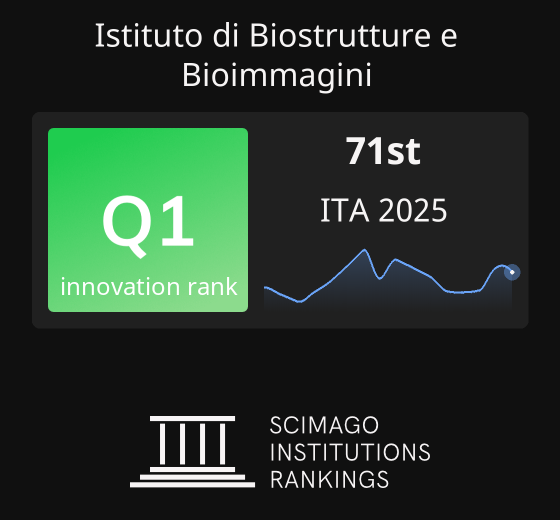 Istituto di Biostrutture e Bioimmagini

Q1
innovation rank

71st
ITA 2025

SCIMAGO
INSTITUTIONS
RANKINGS